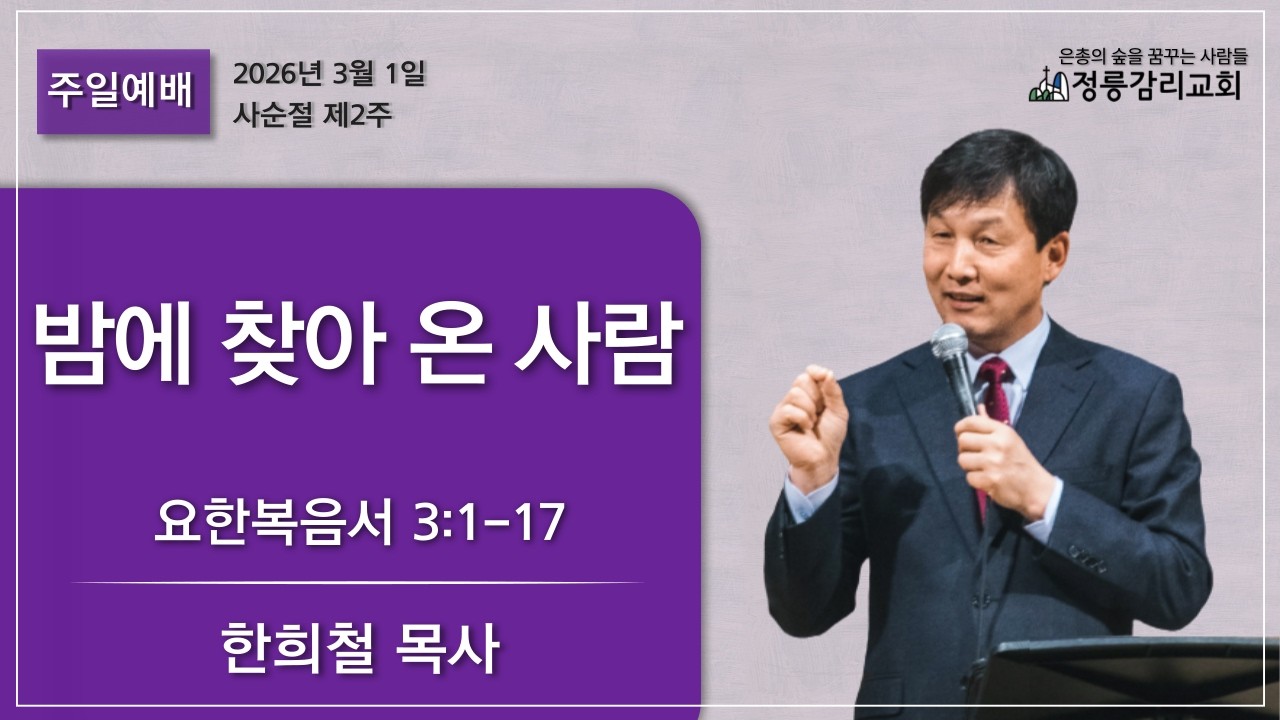 주일예배

2026년 3월 1일
사순절 제2주

은총의 숲을 꿈꾸는 사람들
정릉감리교회

밤에 찾아 온 사람

요한복음서 3:1-17

한희철 목사